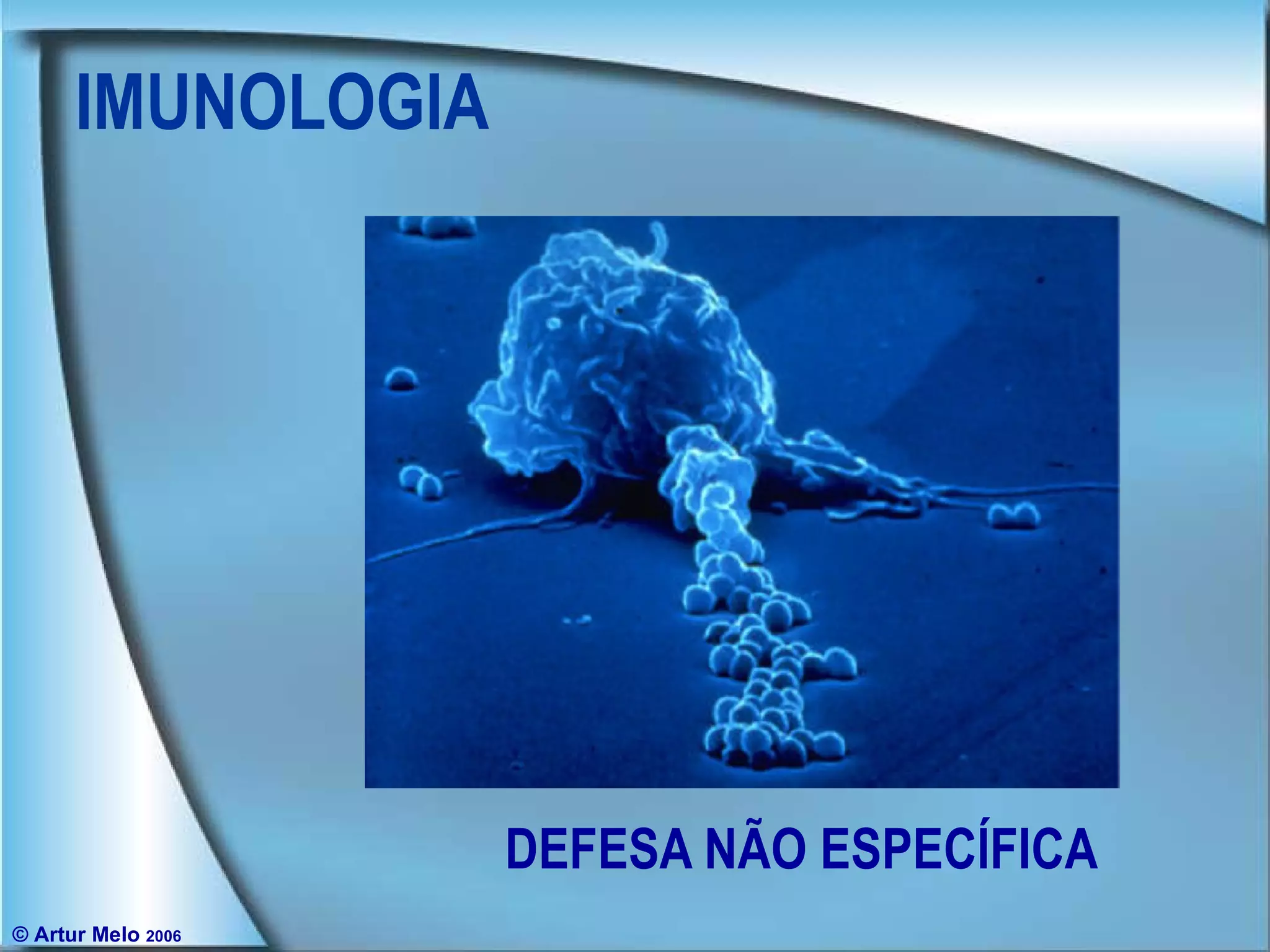 IMUNOLOGIA

DEFESA NÃO ESPECÍFICA

© Artur Melo 2006